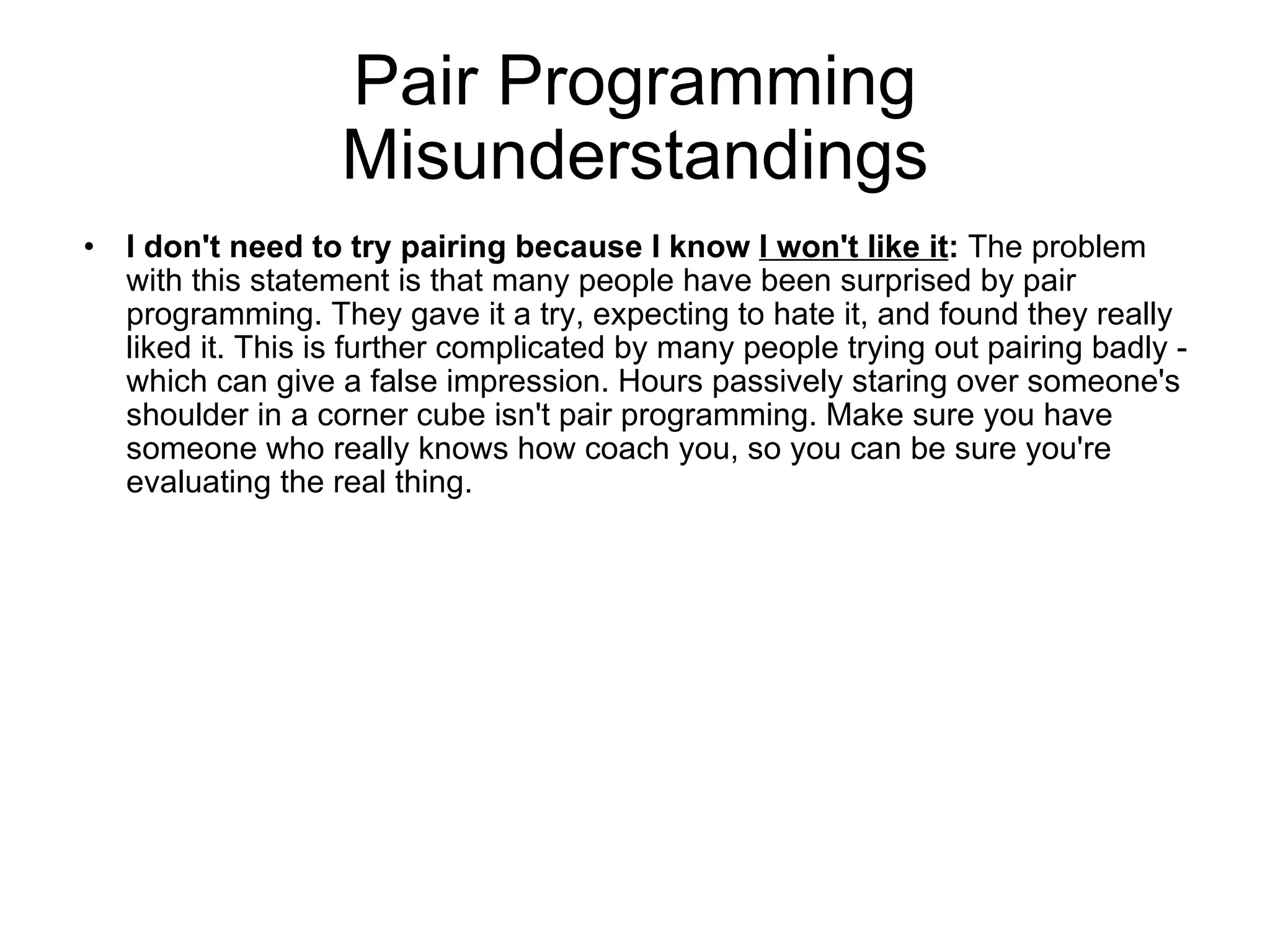 Pair Programming Misunderstandings

• I don't need to try pairing because I know I won't like it: The problem with this statement is that many people have been surprised by pair programming. They gave it a try, expecting to hate it, and found they really liked it. This is further complicated by many people trying out pairing badly - which can give a false impression. Hours passively staring over someone's shoulder in a corner cube isn't pair programming. Make sure you have someone who really knows how coach you, so you can be sure you're evaluating the real thing.